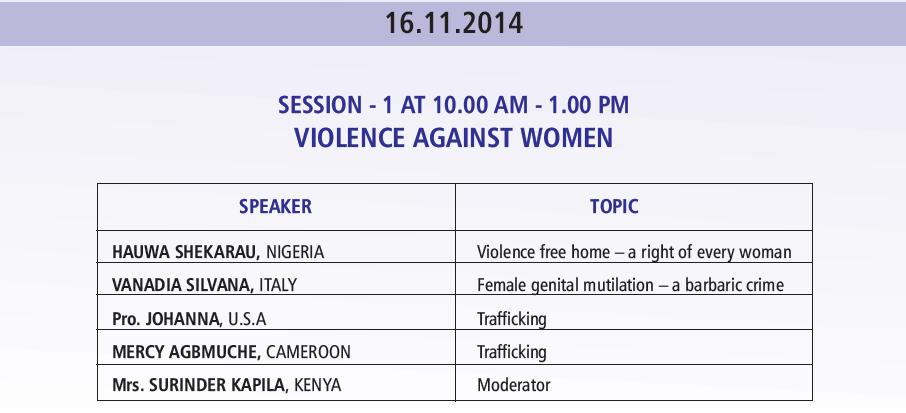 16.11.2014

SESSION - 1 AT 10.00 AM - 1.00 PM
VIOLENCE AGAINST WOMEN

| SPEAKER | TOPIC |
|---|---|
| HAUWA SHEKARAU, NIGERIA | Violence free home – a right of every woman |
| VANADIA SILVANA, ITALY | Female genital mutilation – a barbaric crime |
| Pro. JOHANNA, U.S.A | Trafficking |
| MERCY AGBMUCHE, CAMEROON | Trafficking |
| Mrs. SURINDER KAPILA, KENYA | Moderator |